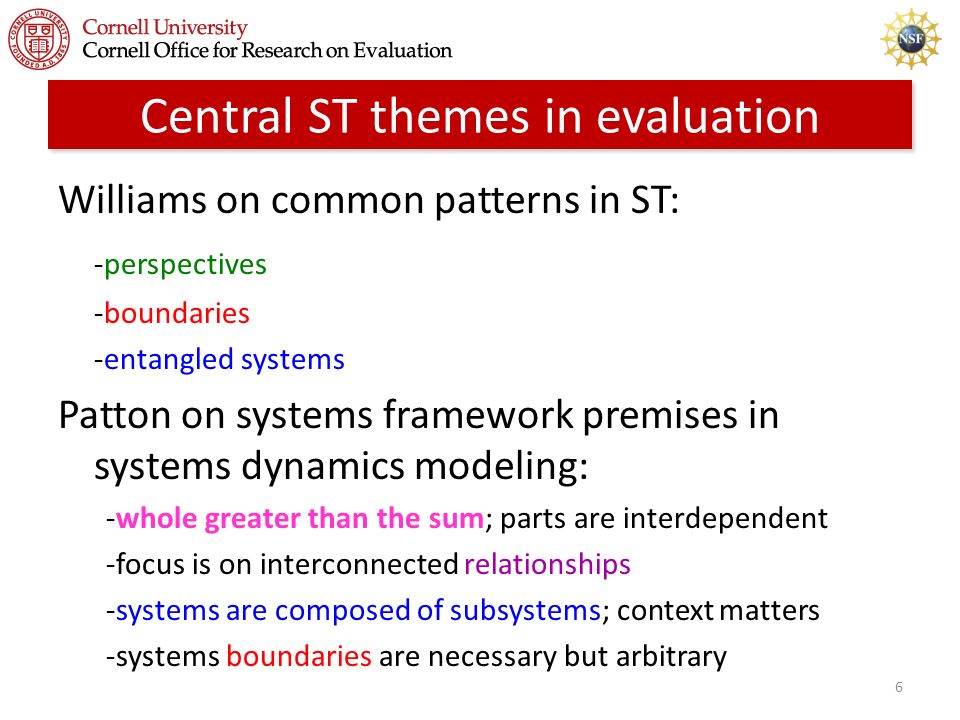 Cornell University
Cornell Office for Research on Evaluation

NSF

Central ST themes in evaluation

Williams on common patterns in ST:

-perspectives

-boundaries

-entangled systems

Patton on systems framework premises in systems dynamics modeling:

-whole greater than the sum; parts are interdependent

-focus is on interconnected relationships

-systems are composed of subsystems; context matters

-systems boundaries are necessary but arbitrary

6